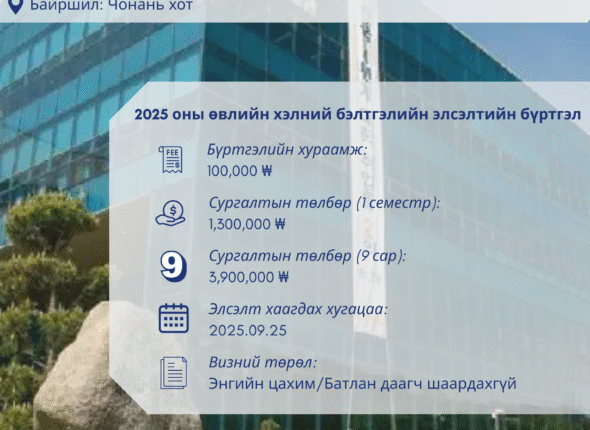 Байршил: Чонань хот

2025 оны өвлийн хэлний бэлтгэлийн элсэлтийн бүртгэл

FEE

Бүртгэлийн хураамж:
100,000 ₩

Сургалтын төлбөр (1 семестр):
1,300,000 ₩

9

Сургалтын төлбөр (9 сар):
3,900,000 ₩

Элсэлт хаагдах хугацаа:
2025.09.25

Визний төрөл:
Энгийн цахим/Батлан даагч шаардахгүй